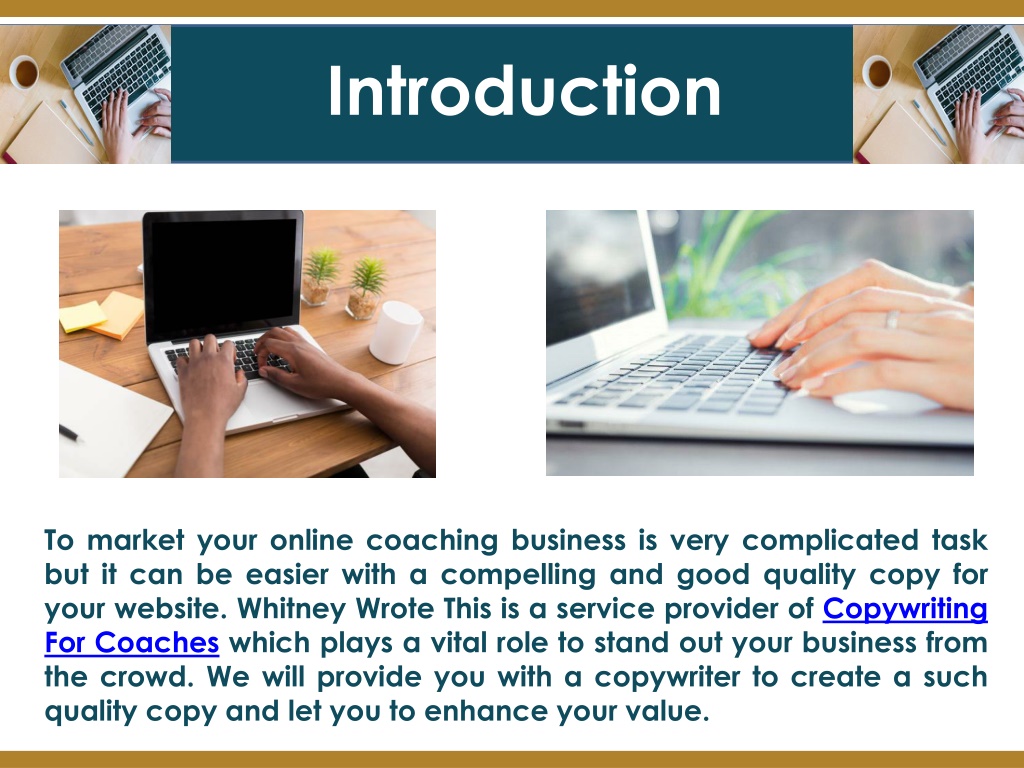 Introduction

To market your online coaching business is very complicated task but it can be easier with a compelling and good quality copy for your website. Whitney Wrote This is a service provider of Copywriting For Coaches which plays a vital role to stand out your business from the crowd. We will provide you with a copywriter to create a such quality copy and let you to enhance your value.